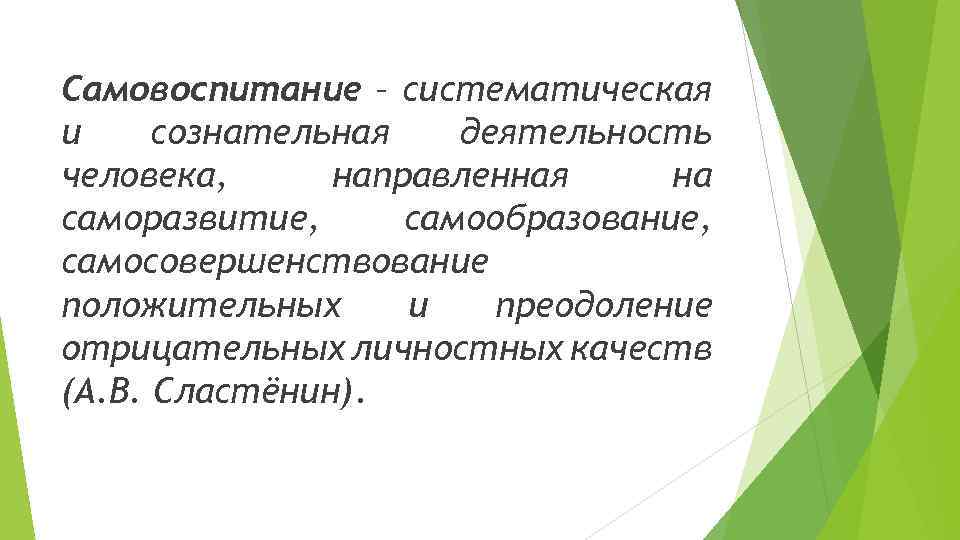 Самовоспитание – систематическая и сознательная деятельность человека, направленная на саморазвитие, самообразование, самосовершенствование положительных и преодоление отрицательных личностных качеств (А.В. Сластёнин).